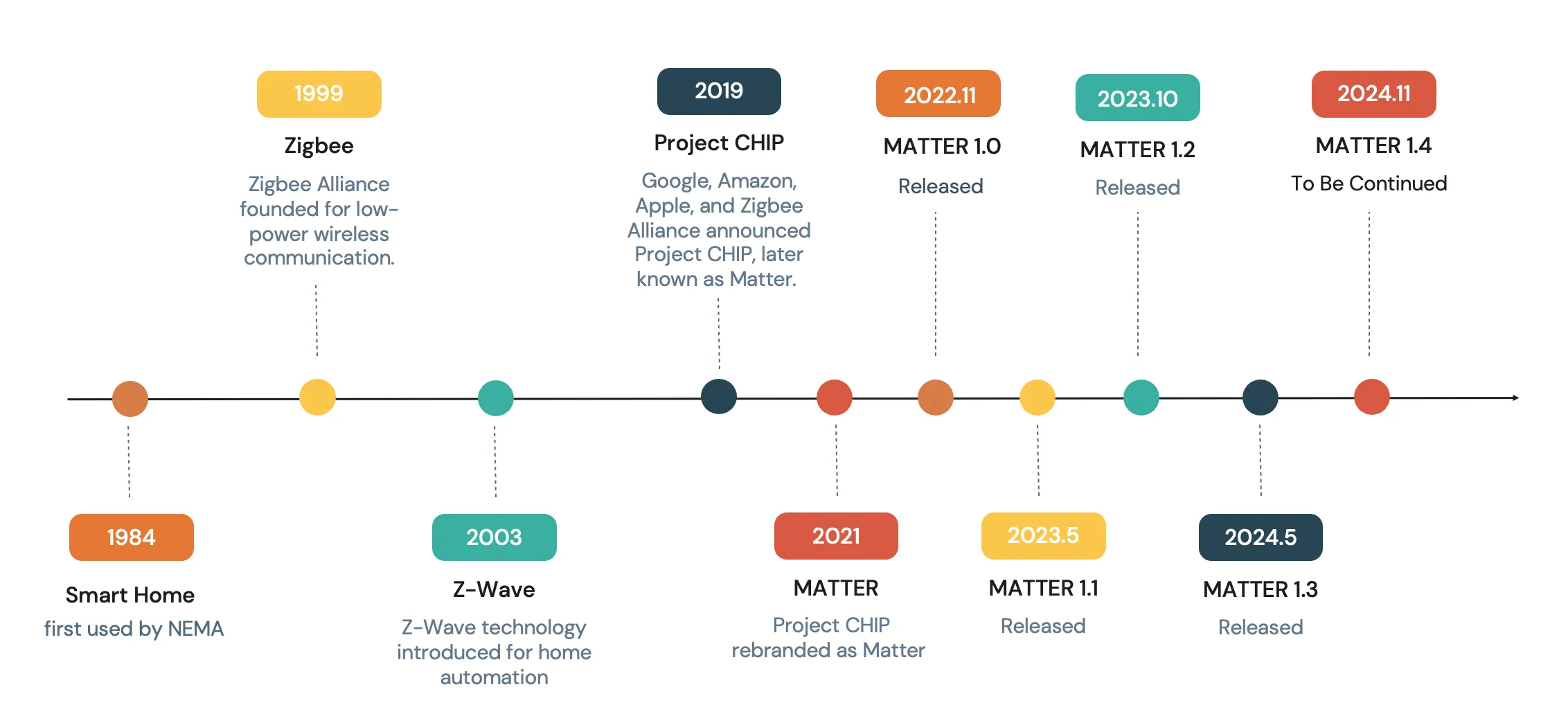 1984

Smart Home

first used by NEMA

1999

Zigbee

Zigbee Alliance founded for low-power wireless communication.

2003

Z-Wave

Z-Wave technology introduced for home automation

2019

Project CHIP

Google, Amazon, Apple, and Zigbee Alliance announced Project CHIP, later known as Matter.

2021

MATTER

Project CHIP rebranded as Matter

2022.11

MATTER 1.0

Released

2023.5

MATTER 1.1

Released

2023.10

MATTER 1.2

Released

2024.5

MATTER 1.3

Released

2024.11

MATTER 1.4

To Be Continued